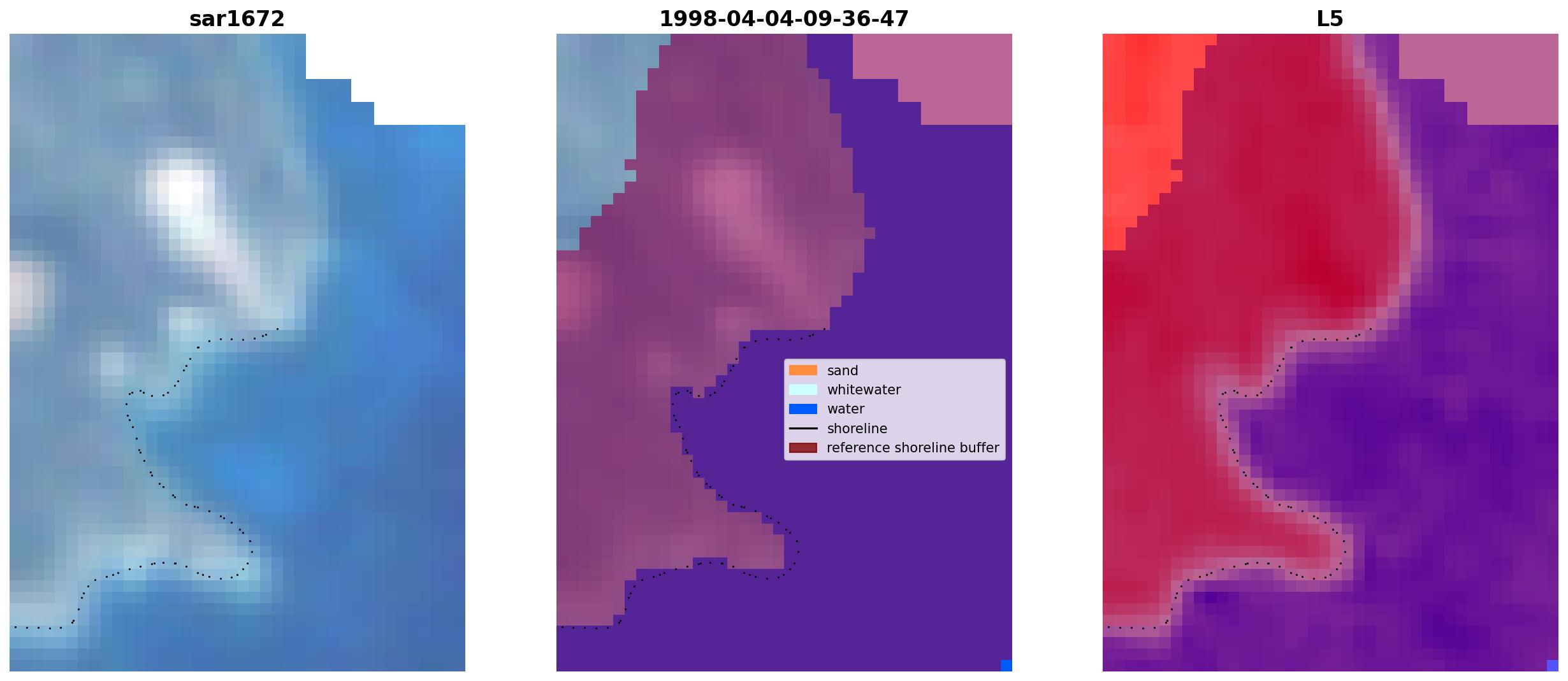 sar1672

1998-04-04-09-36-47

sand
whitewater
water
shoreline
reference shoreline buffer

L5